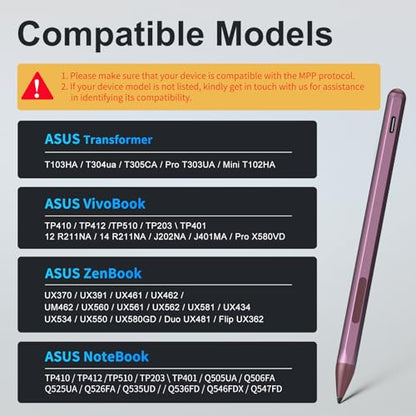 Compatible Models

1. Please make sure that your device is compatible with the MPP protocol.
2. If your device model is not listed, kindly get in touch with us for assistance in identifying its compatibility.

ASUS Transformer

T103HA / T304ua / T305CA / Pro T303UA / Mini T102HA

ASUS VivoBook

TP410 / TP412 /TP510 / TP203 \ TP401
12 R211NA / 14 R211NA / J202NA / J401MA / Pro X580VD

ASUS ZenBook

UX370 / UX391 / UX461 / UX462 /
UM462 / UX560 / UX561 / UX562 / UX581 / UX434
UX534 / UX550 / UX580GD / Duo UX481 / Flip UX362

ASUS NoteBook

TP410 / TP412 /TP510 / TP203 \ TP401 / Q505UA / Q506FA
Q525UA / Q526FA / Q535UD / / Q536FD / Q546FDX / Q547FD